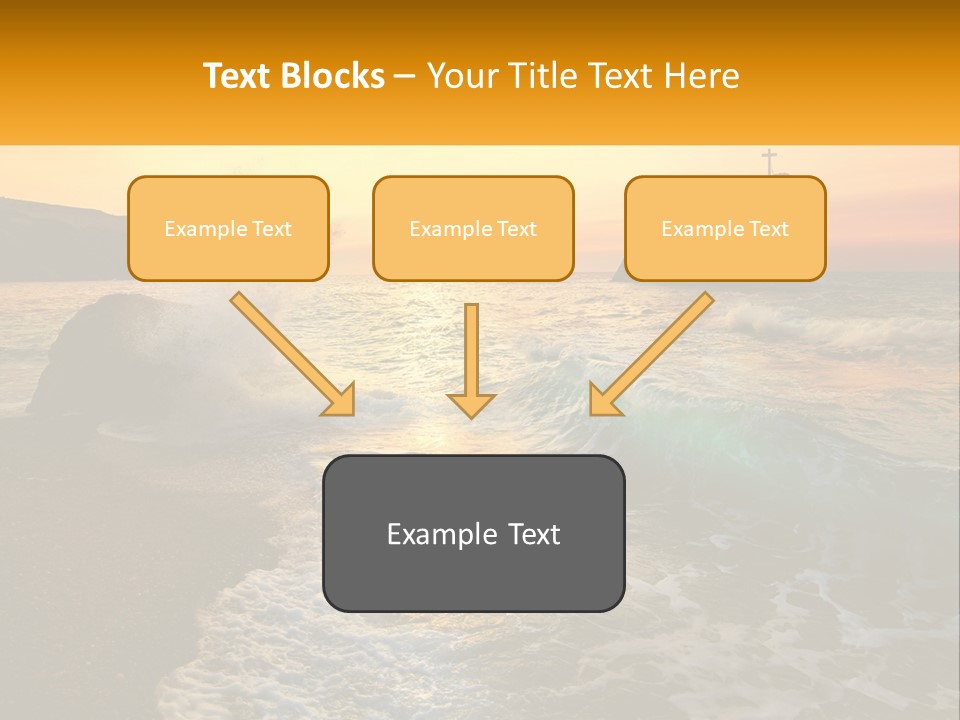 Text Blocks – Your Title Text Here

Example Text

Example Text

Example Text

Example Text